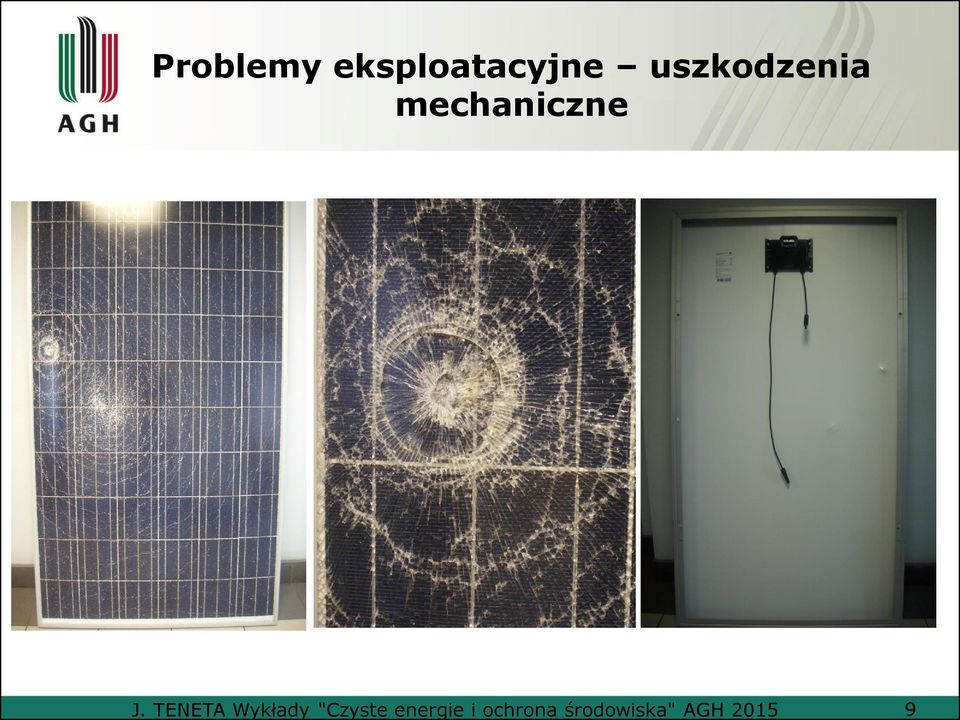 AGH

Problemy eksploatacyjne – uszkodzenia mechaniczne

J. TENETA Wykłady "Czyste energie i ochrona środowiska" AGH 2015 9